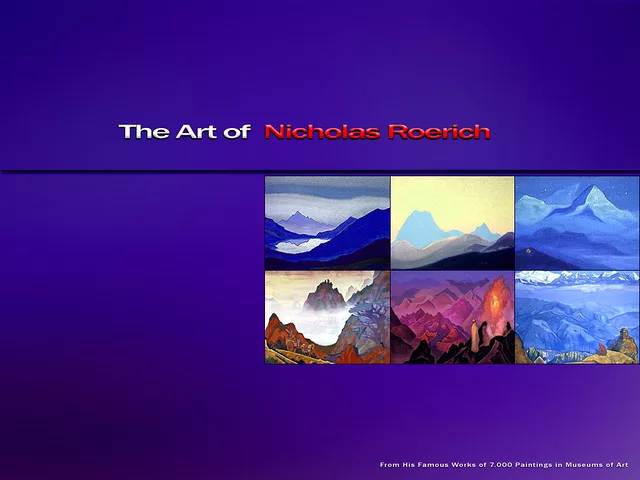 The Art of Nicholas Roerich

From His Famous Works of 7.000 Paintings in Museums of Art